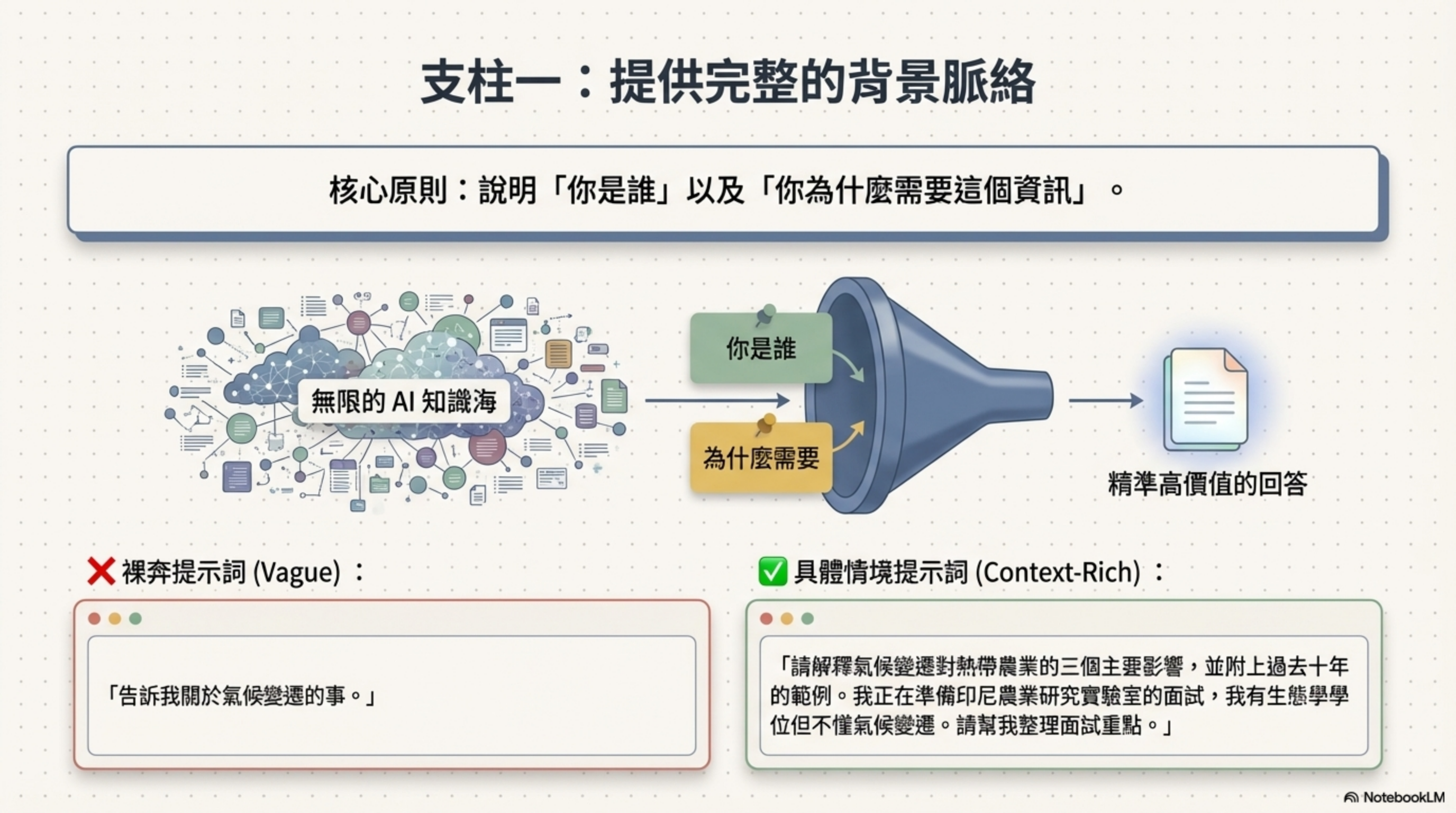 支柱一：提供完整的背景脈絡

核心原則：說明「你是誰」以及「你為什麼需要這個資訊」。

無限的 AI 知識海

你是誰

為什麼需要

精準高價值的回答

❌ 裸奔提示詞 (Vague)：

「告訴我關於氣候變遷的事。」

✅ 具體情境提示詞 (Context-Rich)：

「請解釋氣候變遷對熱帶農業的三個主要影響，並附上過去十年的範例。我正在準備印尼農業研究實驗室的面試，我有生態學學位但不懂氣候變遷。請幫我整理面試重點。」

NotebookLM